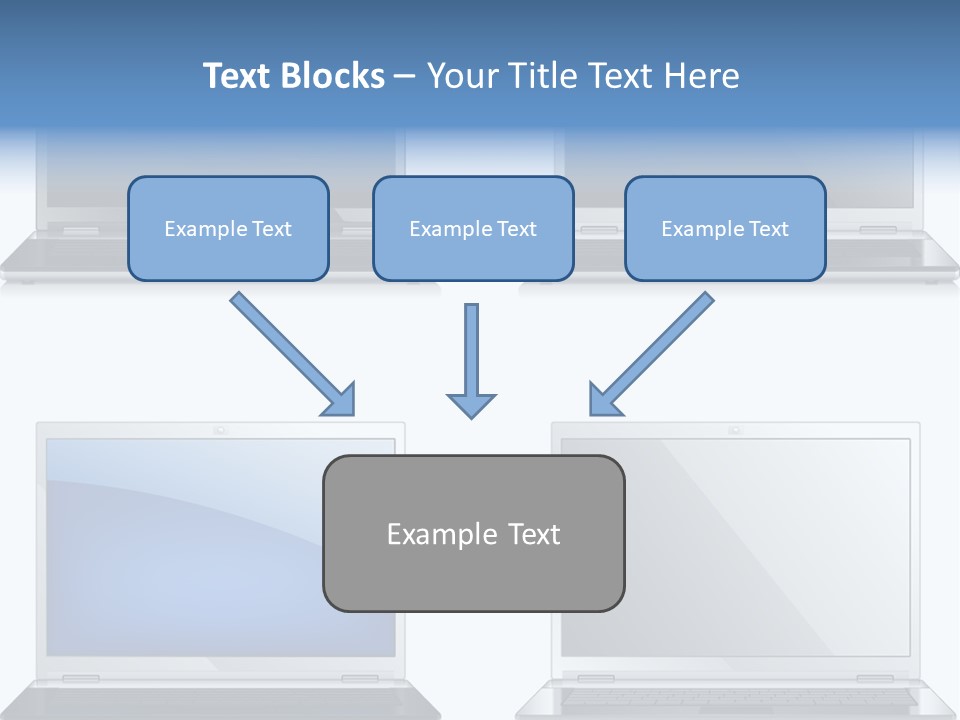 Text Blocks – Your Title Text Here

Example Text

Example Text

Example Text

Example Text